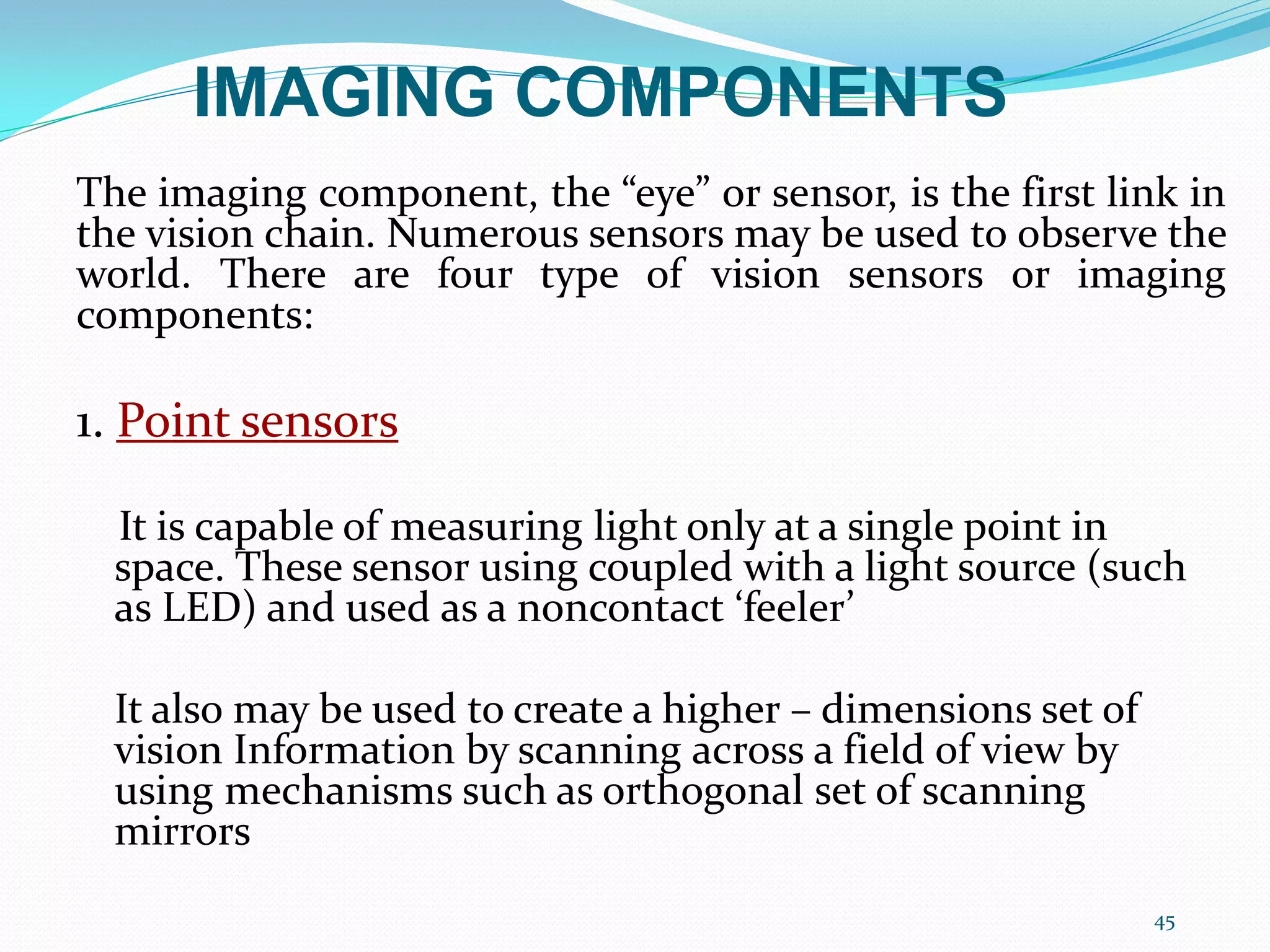 IMAGING COMPONENTS

The imaging component, the “eye” or sensor, is the first link in the vision chain. Numerous sensors may be used to observe the world. There are four type of vision sensors or imaging components:

1. Point sensors

It is capable of measuring light only at a single point in space. These sensor using coupled with a light source (such as LED) and used as a noncontact ‘feeler’

It also may be used to create a higher – dimensions set of vision Information by scanning across a field of view by using mechanisms such as orthogonal set of scanning mirrors

45